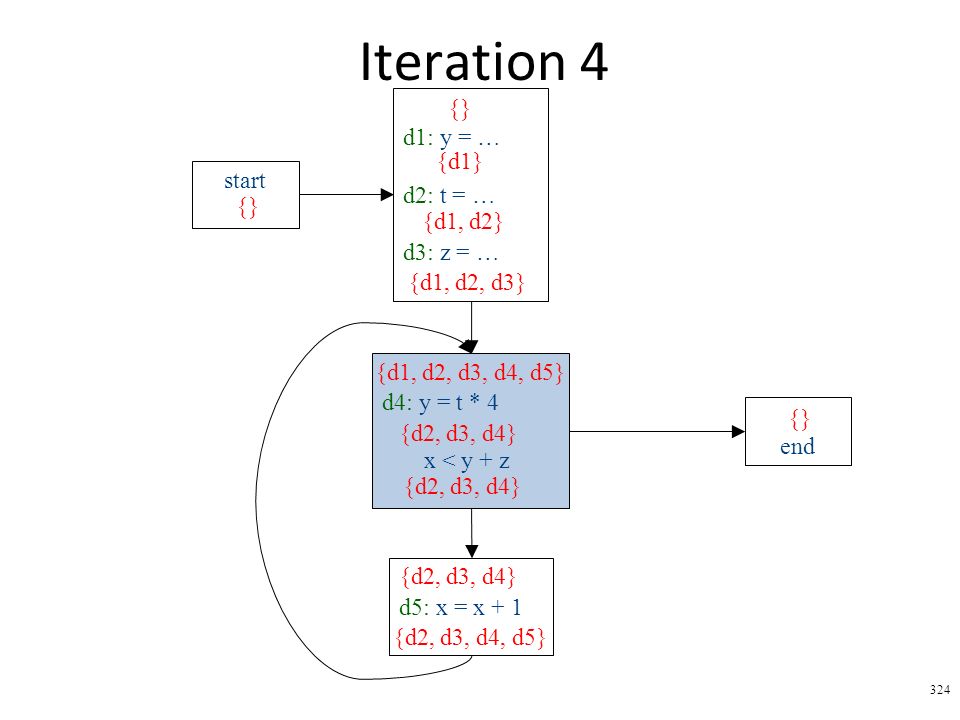 Iteration 4

start
{}

{}
d1: y = …
{d1}
d2: t = …
{d1, d2}
d3: z = …
{d1, d2, d3}

{d1, d2, d3, d4, d5}
d4: y = t * 4
{d2, d3, d4}
x < y + z
{d2, d3, d4}

{}
end

{d2, d3, d4}
d5: x = x + 1
{d2, d3, d4, d5}

324